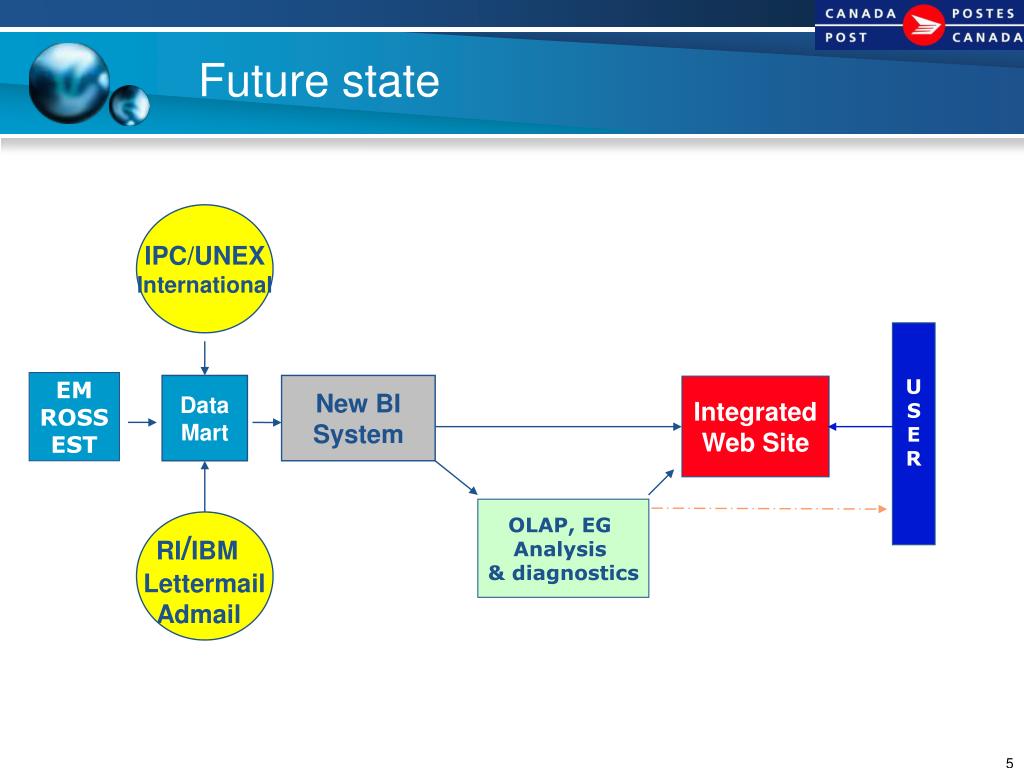 CANADA POST POSTES CANADA

Future state

IPC/UNEX International

EM ROSS EST

Data Mart

New BI System

Integrated Web Site

U S E R

OLAP, EG Analysis & diagnostics

RI/IBM Lettermail Admail

5